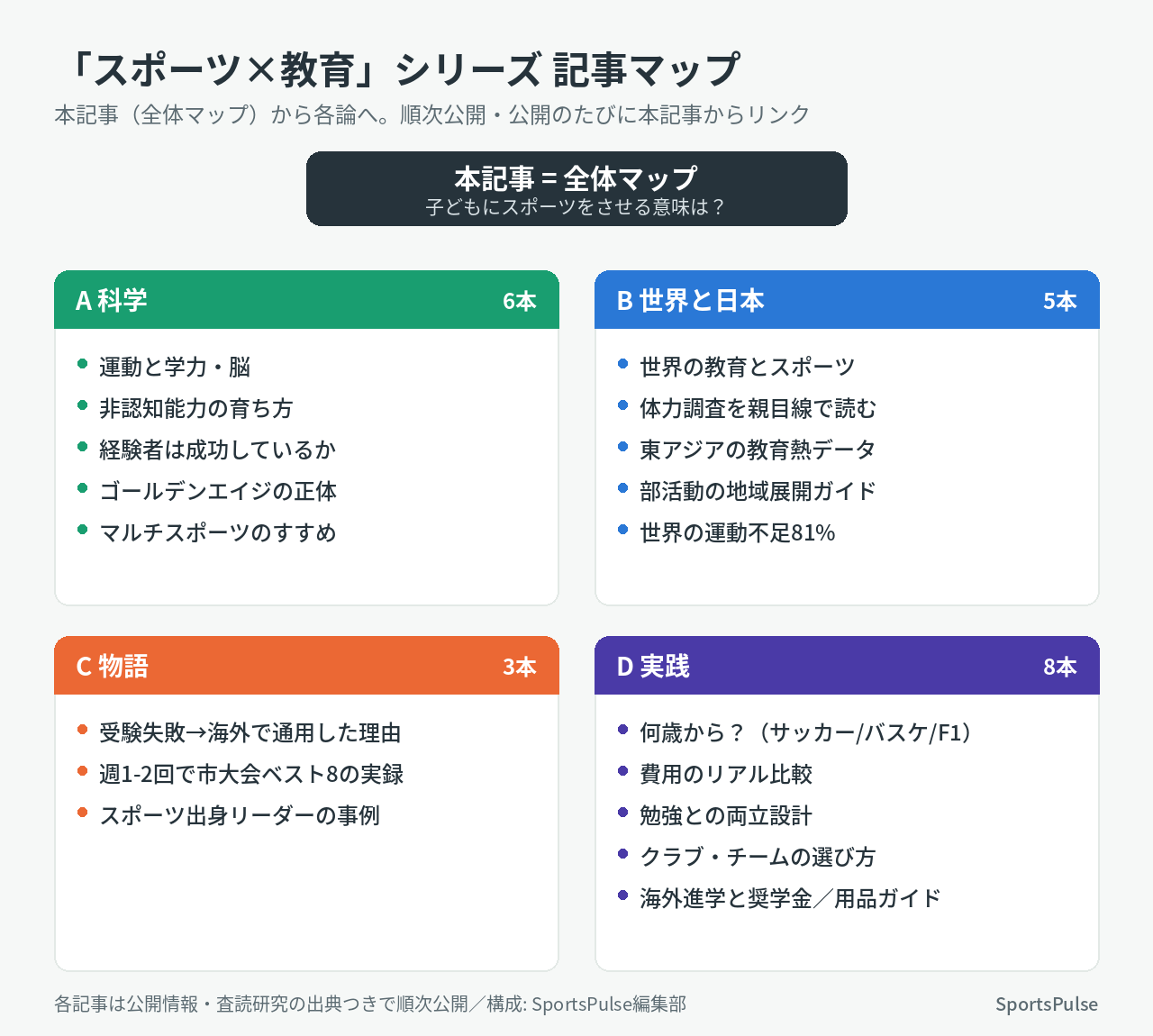 「スポーツ×教育」シリーズ 記事マップ

本記事（全体マップ）から各論へ。順次公開・公開のたびに本記事からリンク

本記事 = 全体マップ
子どもにスポーツをさせる意味は？

A 科学 6本

- 運動と学力・脳
- 非認知能力の育ち方
- 経験者は成功しているか
- ゴールデンエイジの正体
- マルチスポーツのすすめ

B 世界と日本 5本

- 世界の教育とスポーツ
- 体力調査を親目線で読む
- 東アジアの教育熱データ
- 部活動の地域展開ガイド
- 世界の運動不足81%

C 物語 3本

- 受験失敗→海外で通用した理由
- 週1-2回で市大会ベスト8の実録
- スポーツ出身リーダーの事例

D 実践 8本

- 何歳から？（サッカー/バスケ/F1）
- 費用のリアル比較
- 勉強との両立設計
- クラブ・チームの選び方
- 海外進学と奨学金／用品ガイド

各記事は公開情報・査読研究の出典つきで順次公開／構成: SportsPulse編集部

SportsPulse